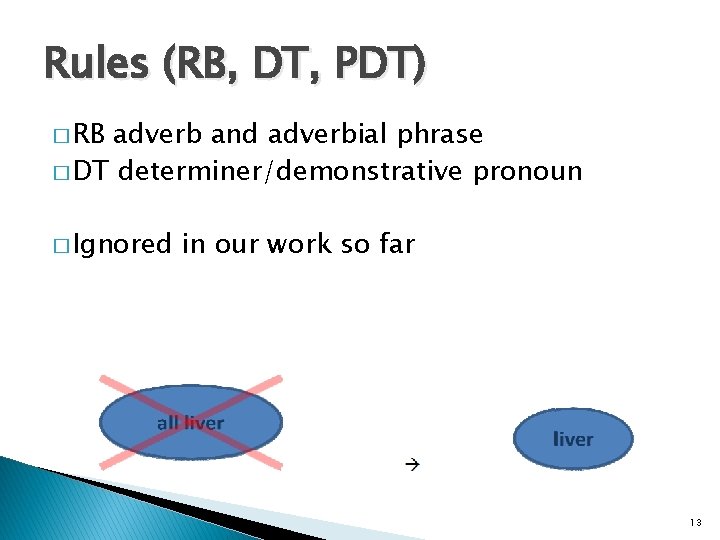 Rules (RB, DT, PDT)

□ RB adverb and adverbial phrase
□ DT determiner/demonstrative pronoun

□ Ignored in our work so far

all liver

→

liver

13